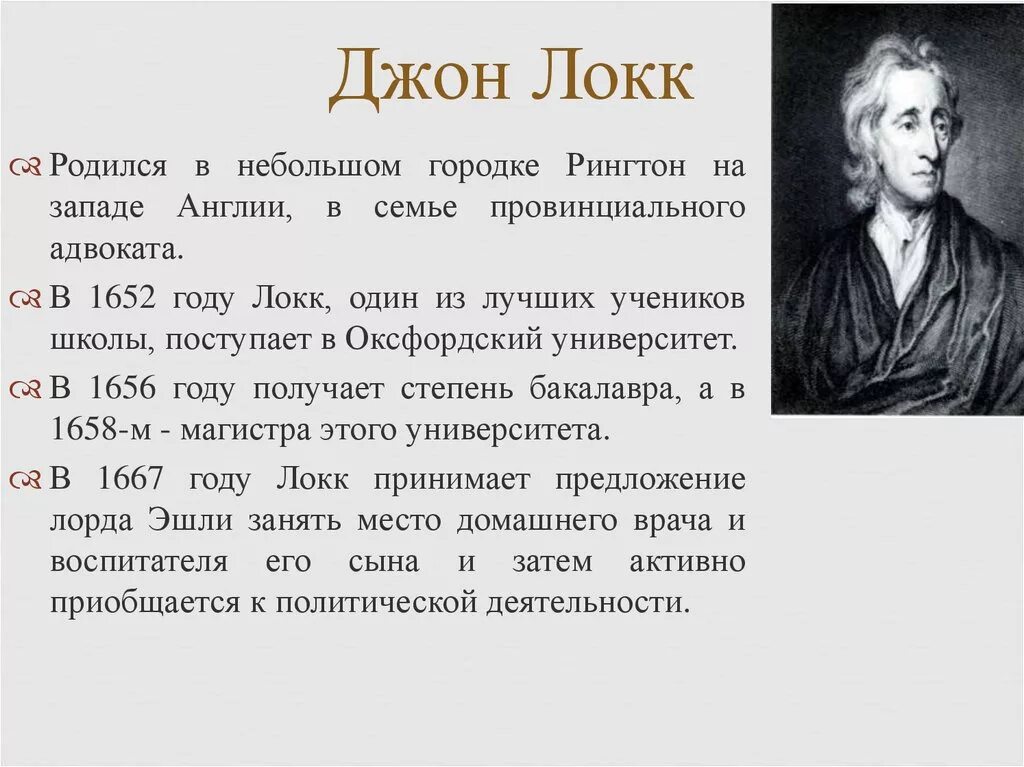 Джон Локк

Родился в небольшом городке Рингтон на западе Англии, в семье провинциального адвоката.

В 1652 году Локк, один из лучших учеников школы, поступает в Оксфордский университет.

В 1656 году получает степень бакалавра, а в 1658-м - магистра этого университета.

В 1667 году Локк принимает предложение лорда Эшли занять место домашнего врача и воспитателя его сына и затем активно приобщается к политической деятельности.